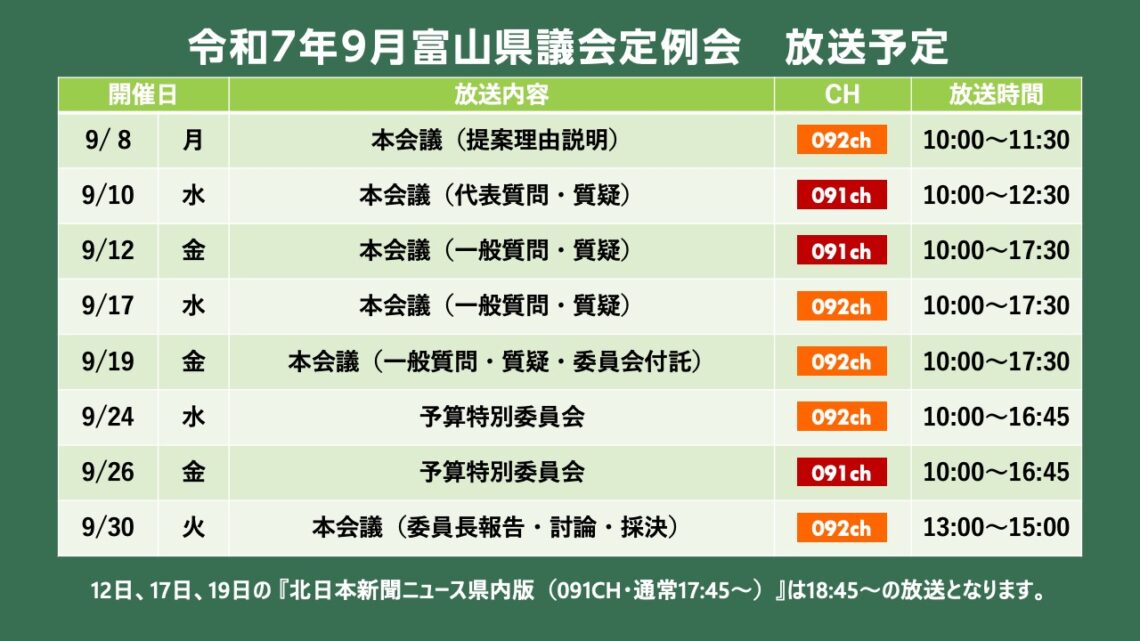 令和7年9月富山県議会定例会　放送予定

| 開催日 | | 放送内容 | CH | 放送時間 |
|---|---|---|---|---|
| 9/ 8 | 月 | 本会議（提案理由説明） | 092ch | 10:00～11:30 |
| 9/10 | 水 | 本会議（代表質問・質疑） | 091ch | 10:00～12:30 |
| 9/12 | 金 | 本会議（一般質問・質疑） | 091ch | 10:00～17:30 |
| 9/17 | 水 | 本会議（一般質問・質疑） | 092ch | 10:00～17:30 |
| 9/19 | 金 | 本会議（一般質問・質疑・委員会付託） | 092ch | 10:00～17:30 |
| 9/24 | 水 | 予算特別委員会 | 092ch | 10:00～16:45 |
| 9/26 | 金 | 予算特別委員会 | 091ch | 10:00～16:45 |
| 9/30 | 火 | 本会議（委員長報告・討論・採決） | 092ch | 13:00～15:00 |

12日、17日、19日の『北日本新聞ニュース県内版（091CH・通常17:45～）』は18:45～の放送となります。